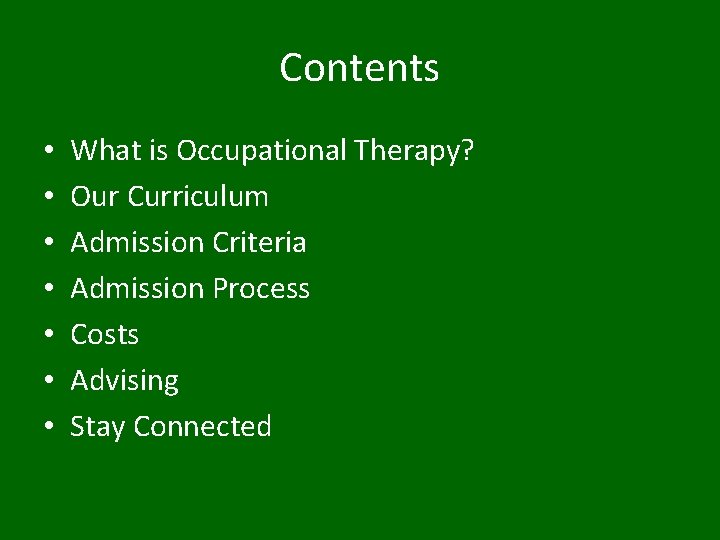 Contents

• What is Occupational Therapy?
• Our Curriculum
• Admission Criteria
• Admission Process
• Costs
• Advising
• Stay Connected